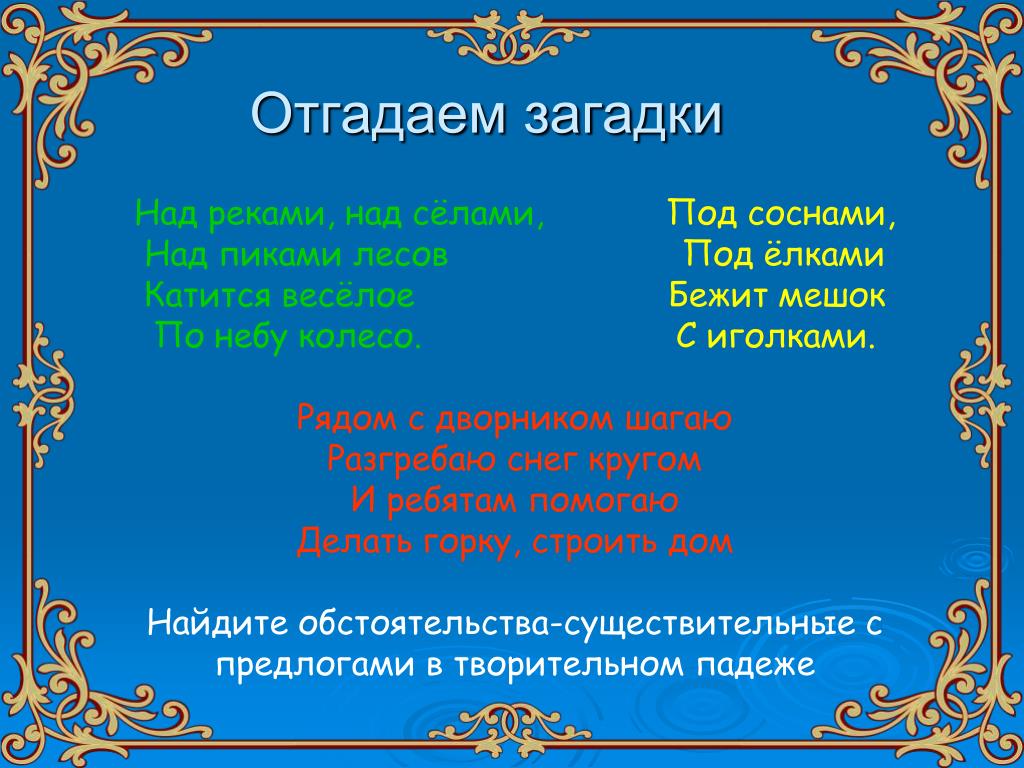 Отгадаем загадки

Над реками, над сёлами,
Над пиками лесов
Катится весёлое
По небу колесо.

Под соснами,
Под ёлками
Бежит мешок
С иголками.

Рядом с дворником шагаю
Разгребаю снег кругом
И ребятам помогаю
Делать горку, строить дом

Найдите обстоятельства-существительные с предлогами в творительном падеже